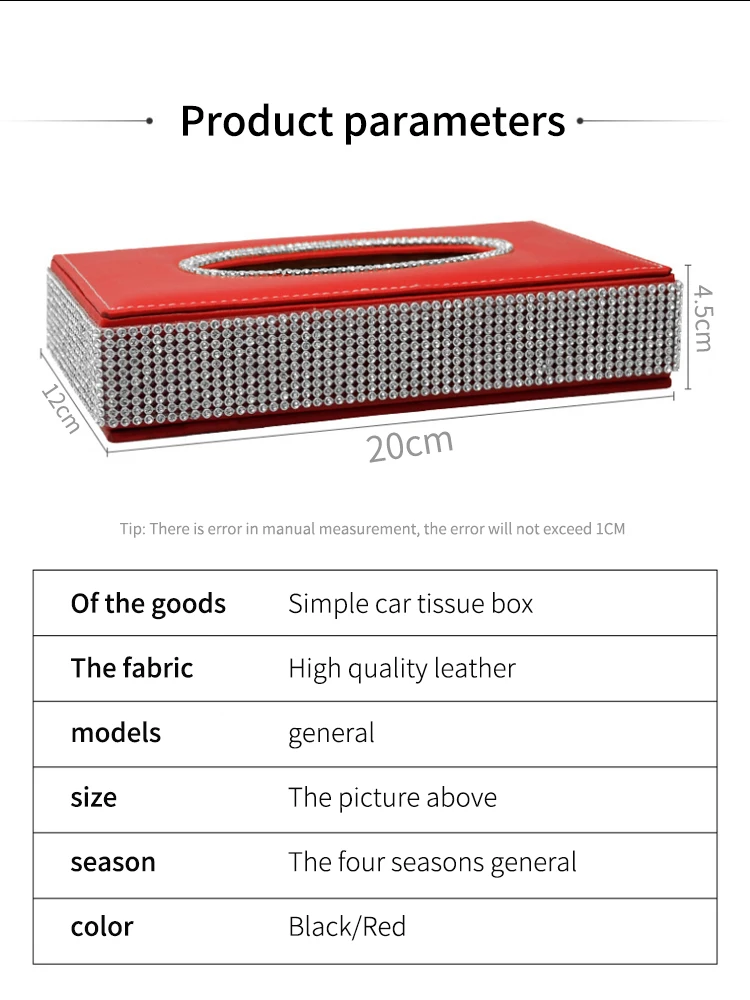 Product parameters

4.5cm
12cm
20cm

Tip: There is error in manual measurement, the error will not exceed 1CM

| Of the goods | Simple car tissue box |
|---|---|
| The fabric | High quality leather |
| models | general |
| size | The picture above |
| season | The four seasons general |
| color | Black/Red |